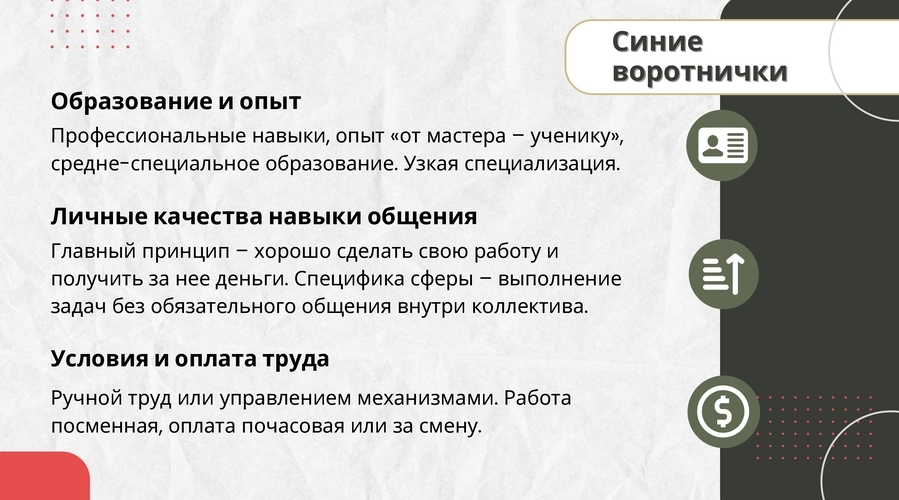 Синие воротнички

Образование и опыт

Профессиональные навыки, опыт «от мастера – ученику», средне-специальное образование. Узкая специализация.

Личные качества навыки общения

Главный принцип – хорошо сделать свою работу и получить за нее деньги. Специфика сферы – выполнение задач без обязательного общения внутри коллектива.

Условия и оплата труда

Ручной труд или управлением механизмами. Работа посменная, оплата почасовая или за смену.